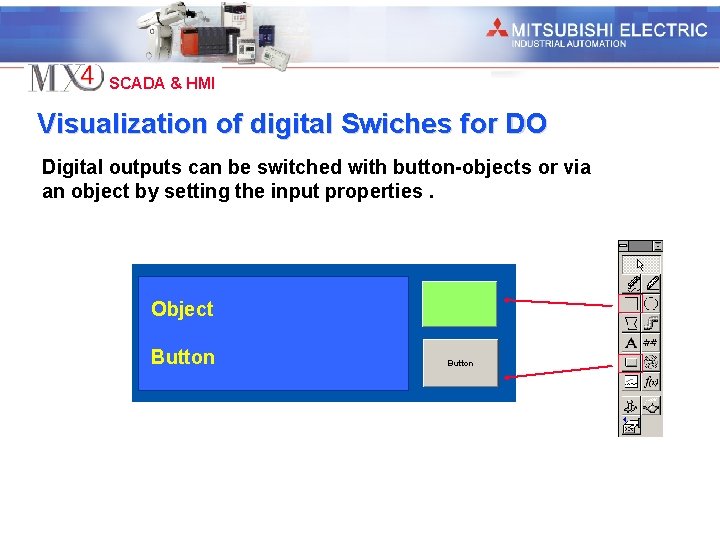 MITSUBISHI ELECTRIC
INDUSTRIAL AUTOMATION

MX4 SCADA & HMI

Visualization of digital Swiches for DO

Digital outputs can be switched with button-objects or via an object by setting the input properties .

Object

Button

Button

A

##

f(x)